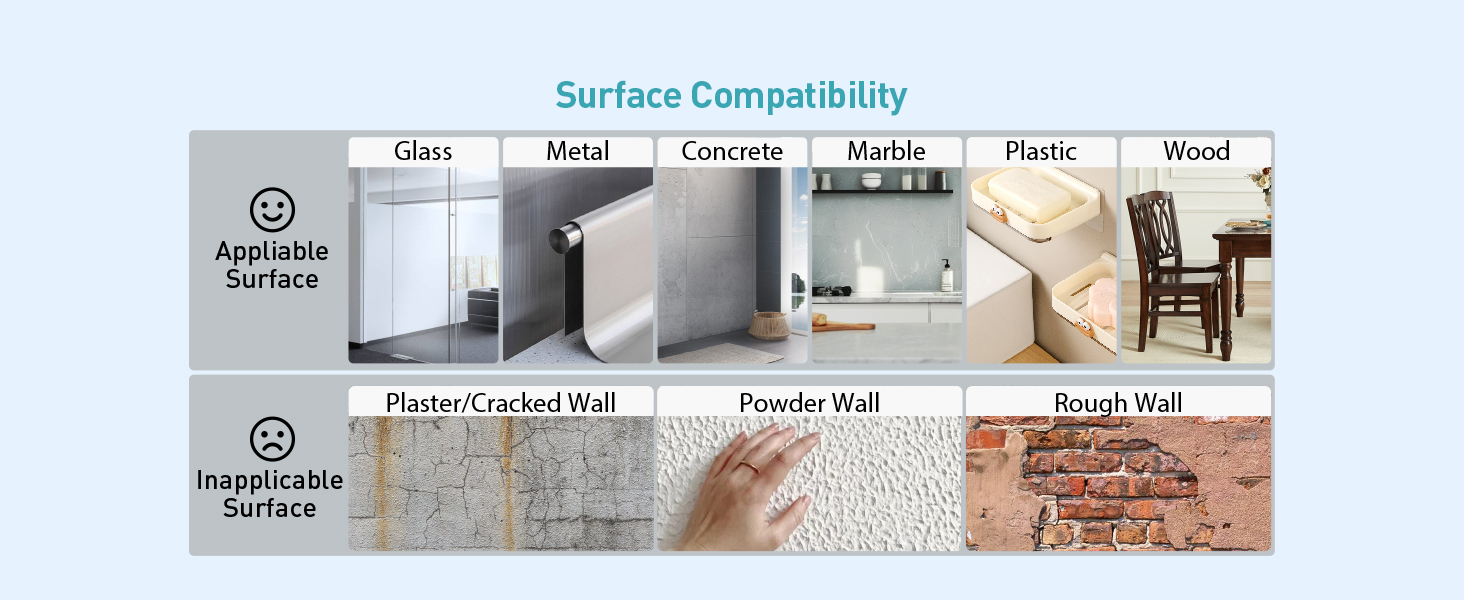 Surface Compatibility

Appliable Surface

Glass

Metal

Concrete

Marble

Plastic

Wood

Inapplicable Surface

Plaster/Cracked Wall

Powder Wall

Rough Wall